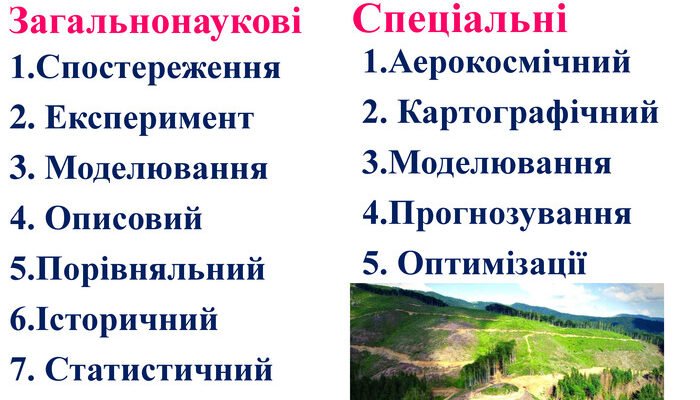 Загальнонаукові
1.Спостереження
2. Експеримент
3. Моделювання
4. Описовий
5.Порівняльний
6.Історичний
7. Статистичний

Спеціальні
1.Аерокосмічний
2. Картографічний
3.Моделювання
4.Прогнозування
5. Оптимізації